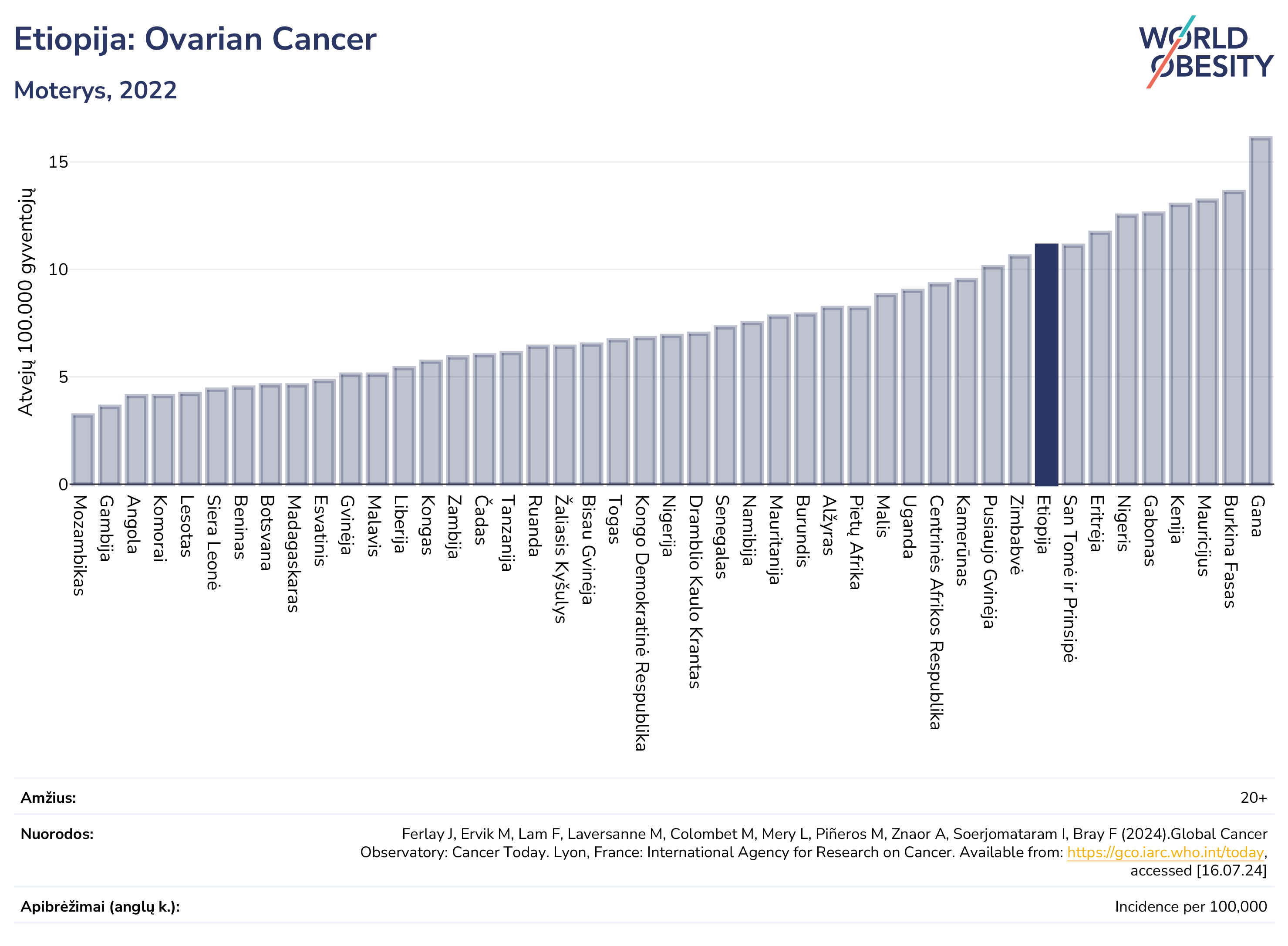 Etiopija: Ovarian Cancer

Moterys, 2022

WORLD OBESITY

Atvejų 100.000 gyventojų

15
10
5
0

Mozambikas
Gambija
Angola
Komorai
Lesotas
Siera Leonė
Beninas
Botsvana
Madagaskaras
Esvatinis
Gvinėja
Malavis
Liberija
Kongas
Zambija
Čadas
Tanzanija
Ruanda
Žaliasis Kyšulys
Bisau Gvinėja
Togas
Kongo Demokratinė Respublika
Nigerija
Dramblio Kaulo Krantas
Senegalas
Namibija
Mauritanija
Burundis
Alžyras
Pietų Afrika
Malis
Uganda
Centrinės Afrikos Respublika
Kamerūnas
Pusiaujo Gvinėja
Zimbabvė
Etiopija
San Tomė ir Prinsipė
Eritrėja
Nigeris
Gabonas
Kenija
Mauricijus
Burkina Fasas
Gana

Amžius: 20+

Nuorodos: Ferlay J, Ervik M, Lam F, Laversanne M, Colombet M, Mery L, Piñeros M, Znaor A, Soerjomataram I, Bray F (2024).Global Cancer Observatory: Cancer Today. Lyon, France: International Agency for Research on Cancer. Available from: https://gco.iarc.who.int/today, accessed [16.07.24]

Apibrėžimai (anglų k.): Incidence per 100,000